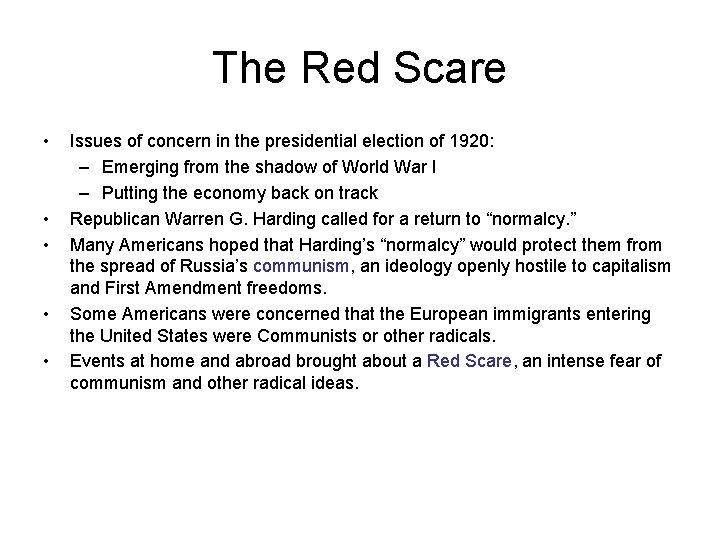 The Red Scare

• Issues of concern in the presidential election of 1920:
 – Emerging from the shadow of World War I
 – Putting the economy back on track
• Republican Warren G. Harding called for a return to “normalcy.”
• Many Americans hoped that Harding’s “normalcy” would protect them from the spread of Russia’s communism, an ideology openly hostile to capitalism and First Amendment freedoms.
• Some Americans were concerned that the European immigrants entering the United States were Communists or other radicals.
• Events at home and abroad brought about a Red Scare, an intense fear of communism and other radical ideas.